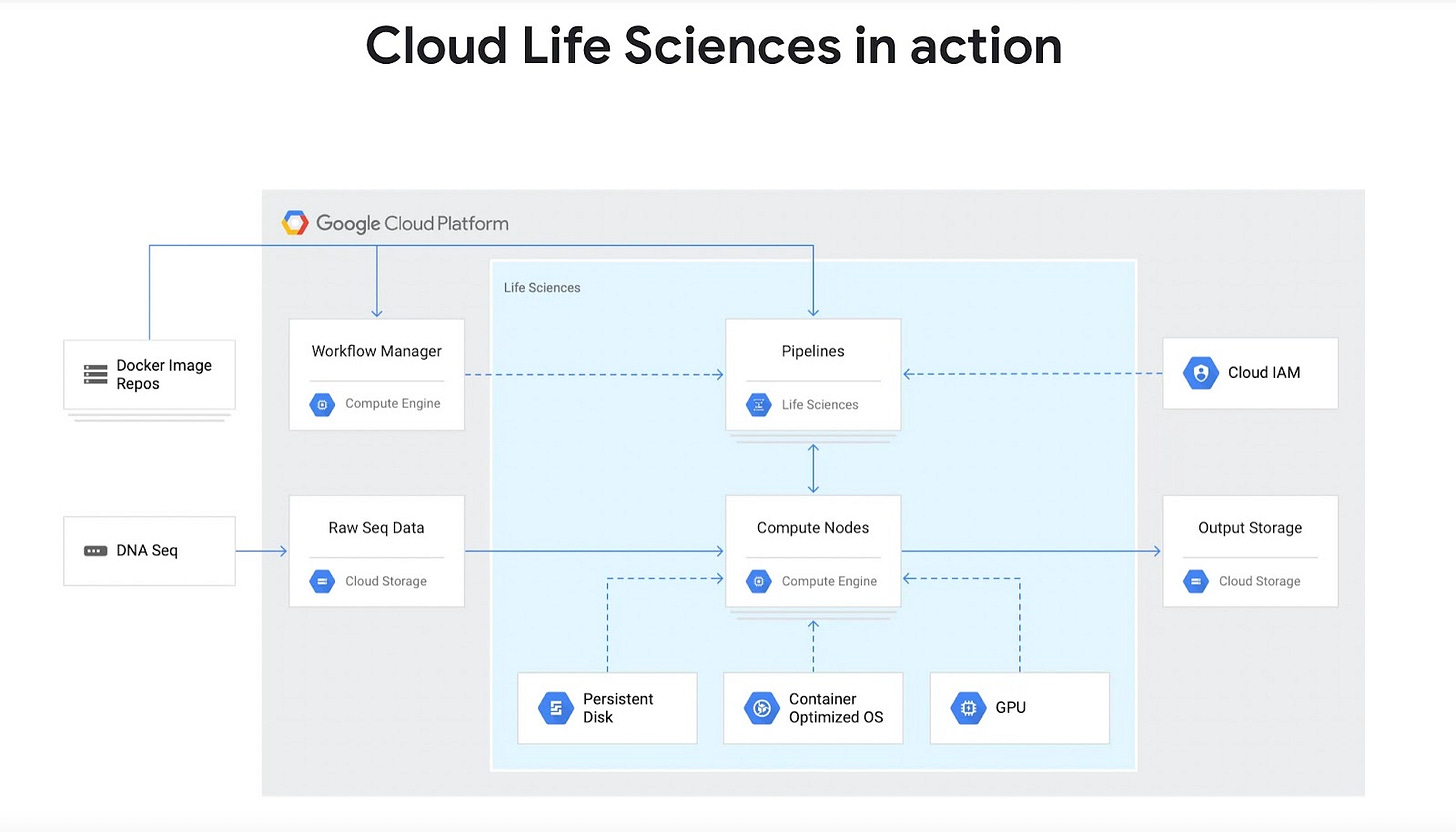 Cloud Life Sciences in action

Google Cloud Platform

Life Sciences

Docker Image Repos

Workflow Manager
Compute Engine

Pipelines
Life Sciences

Cloud IAM

DNA Seq

Raw Seq Data
Cloud Storage

Compute Nodes
Compute Engine

Output Storage
Cloud Storage

Persistent Disk

Container Optimized OS

GPU